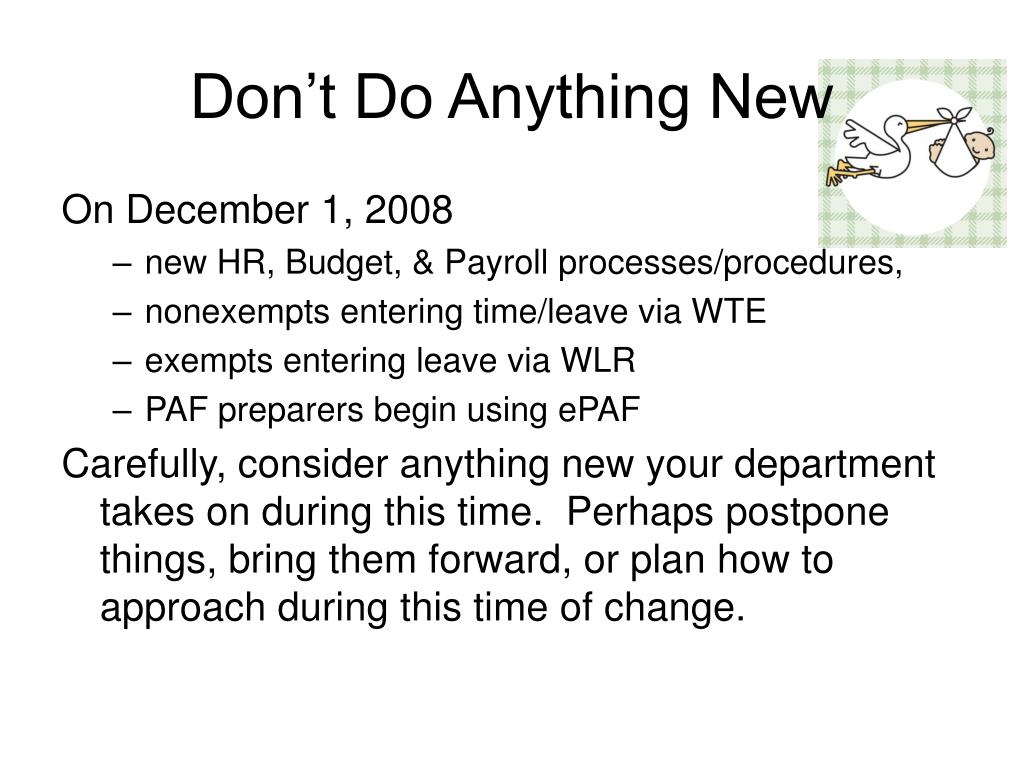 Don’t Do Anything New

On December 1, 2008

– new HR, Budget, & Payroll processes/procedures,

– nonexempts entering time/leave via WTE

– exempts entering leave via WLR

– PAF preparers begin using ePAF

Carefully, consider anything new your department takes on during this time. Perhaps postpone things, bring them forward, or plan how to approach during this time of change.